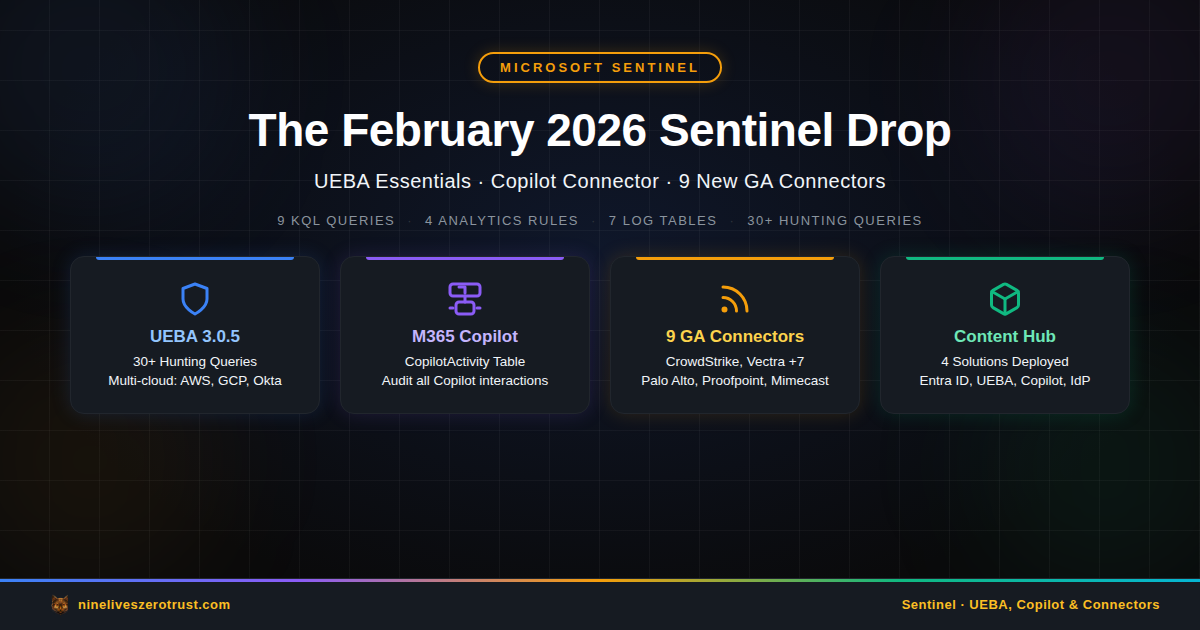 MICROSOFT SENTINEL

The February 2026 Sentinel Drop

UEBA Essentials · Copilot Connector · 9 New GA Connectors

9 KQL QUERIES · 4 ANALYTICS RULES · 7 LOG TABLES · 30+ HUNTING QUERIES

UEBA 3.0.5
30+ Hunting Queries
Multi-cloud: AWS, GCP, Okta

M365 Copilot
CopilotActivity Table
Audit all Copilot interactions

9 GA Connectors
CrowdStrike, Vectra +7
Palo Alto, Proofpoint, Mimecast

Content Hub
4 Solutions Deployed
Entra ID, UEBA, Copilot, IdP

nineliveszerotrust.com

Sentinel · UEBA, Copilot & Connectors